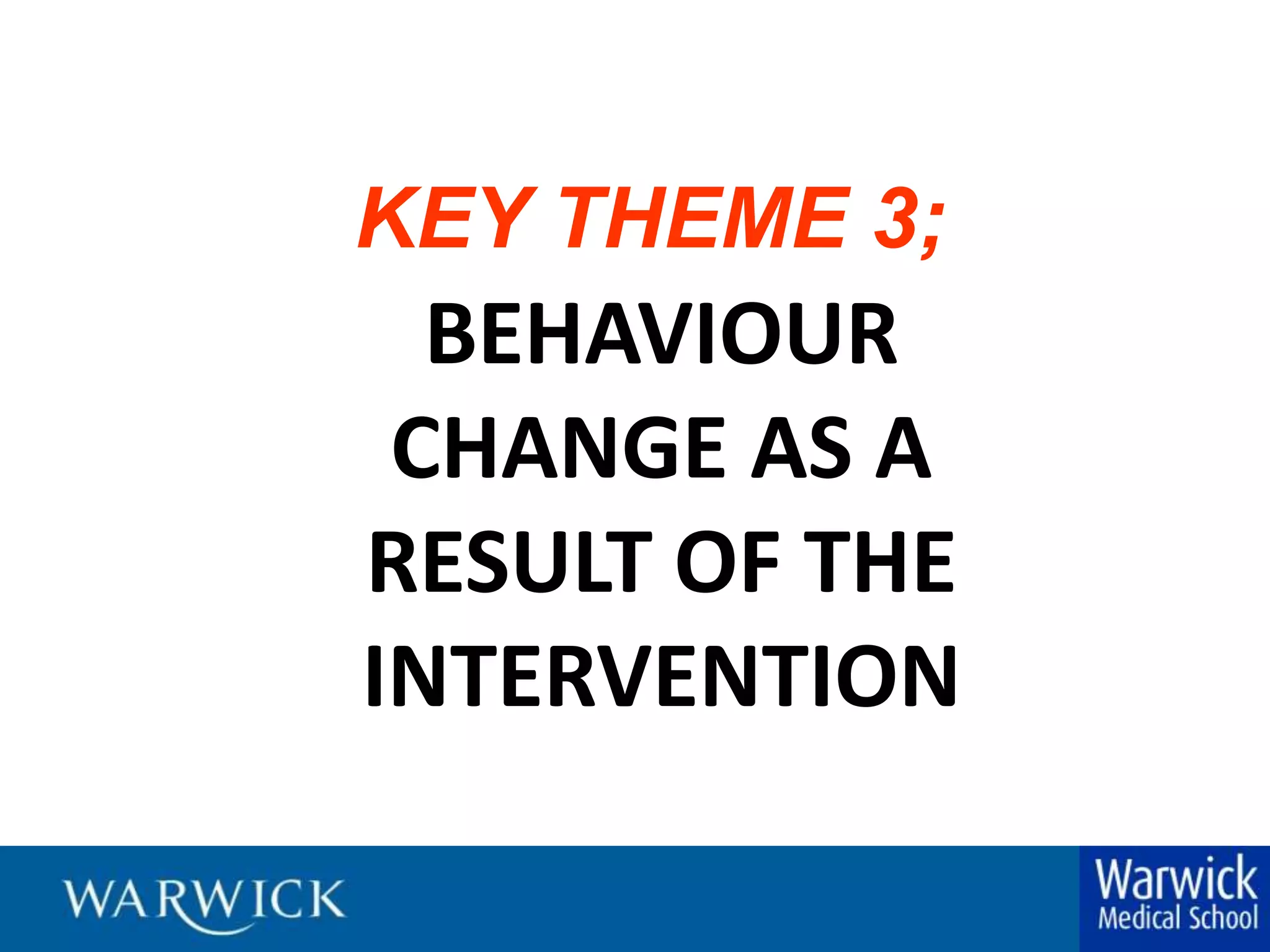 KEY THEME 3;
BEHAVIOUR CHANGE AS A RESULT OF THE INTERVENTION

WARWICK

Warwick
Medical School